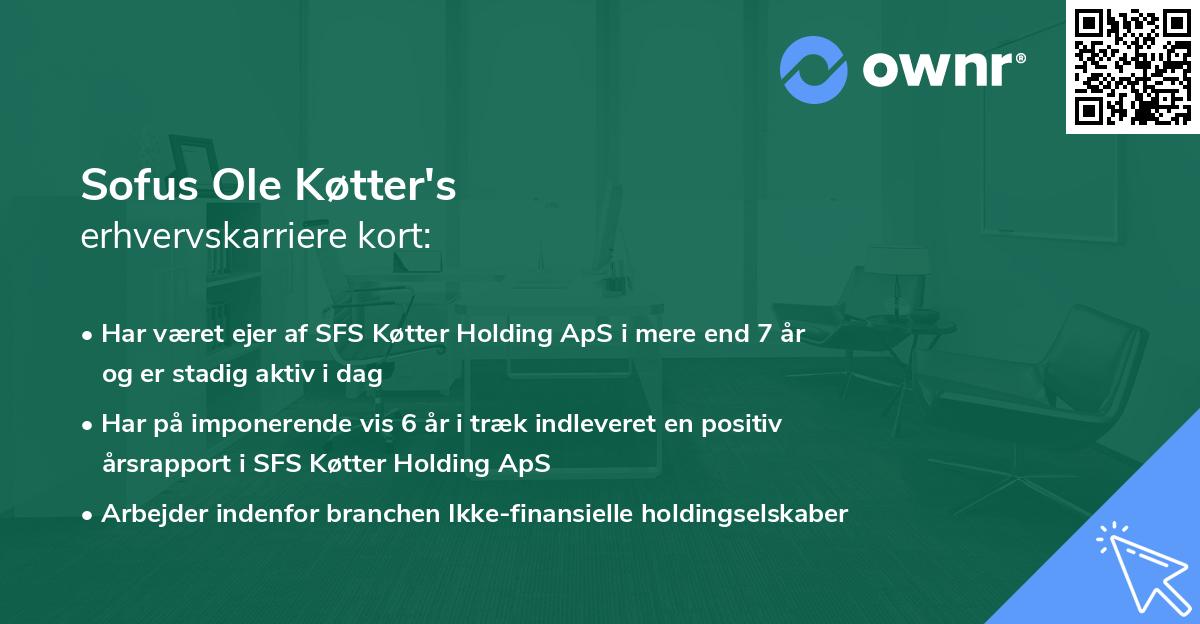 ownr®

Sofus Ole Køtter's
erhvervskarriere kort:

• Har været ejer af SFS Køtter Holding ApS i mere end 7 år og er stadig aktiv i dag

• Har på imponerende vis 6 år i træk indleveret en positiv årsrapport i SFS Køtter Holding ApS

• Arbejder indenfor branchen Ikke-finansielle holdingselskaber